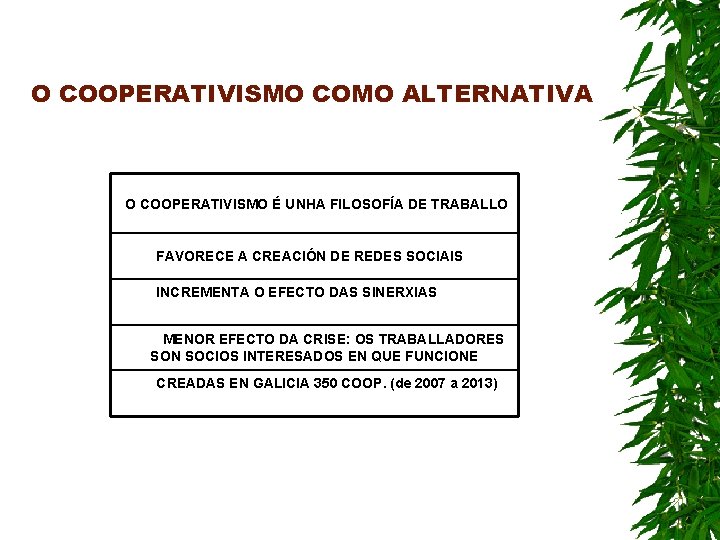 O COOPERATIVISMO COMO ALTERNATIVA

| O COOPERATIVISMO É UNHA FILOSOFÍA DE TRABALLO |
|---|
| FAVORECE A CREACIÓN DE REDES SOCIAIS |
| INCREMENTA O EFECTO DAS SINERXIAS |
| MENOR EFECTO DA CRISE: OS TRABALLADORES SON SOCIOS INTERESADOS EN QUE FUNCIONE |
| CREADAS EN GALICIA 350 COOP. (de 2007 a 2013) |